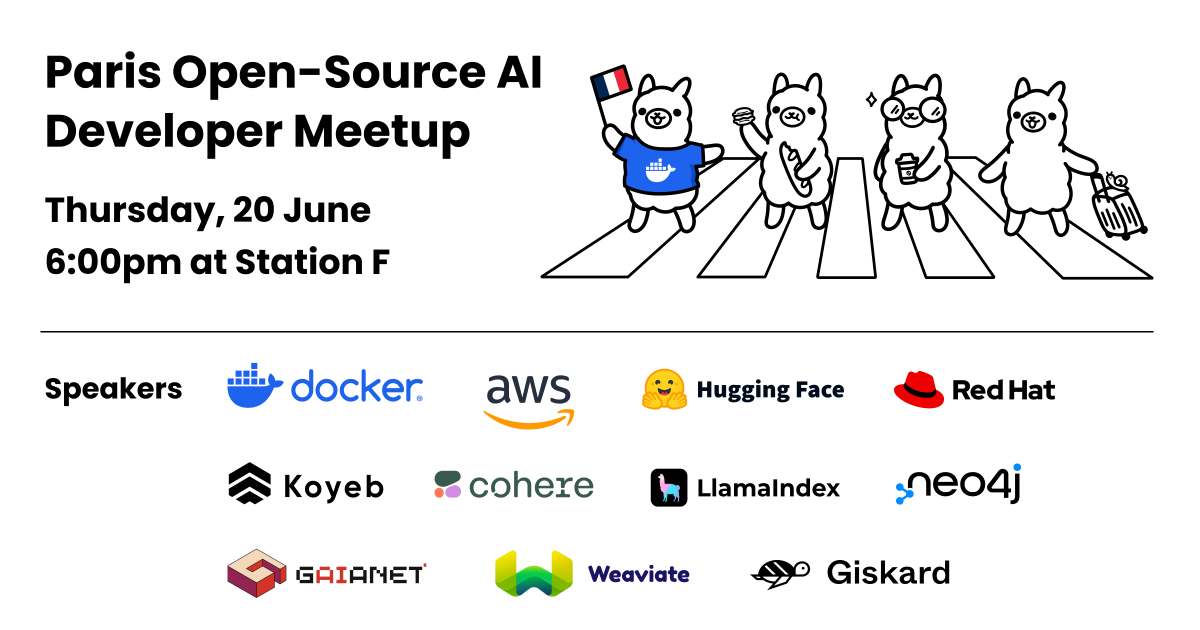 Paris Open-Source AI Developer Meetup

Thursday, 20 June
6:00pm at Station F

Speakers

docker

aws

Hugging Face

Red Hat

Koyeb

cohere

LlamaIndex

neo4j

GAIANET

Weaviate

Giskard